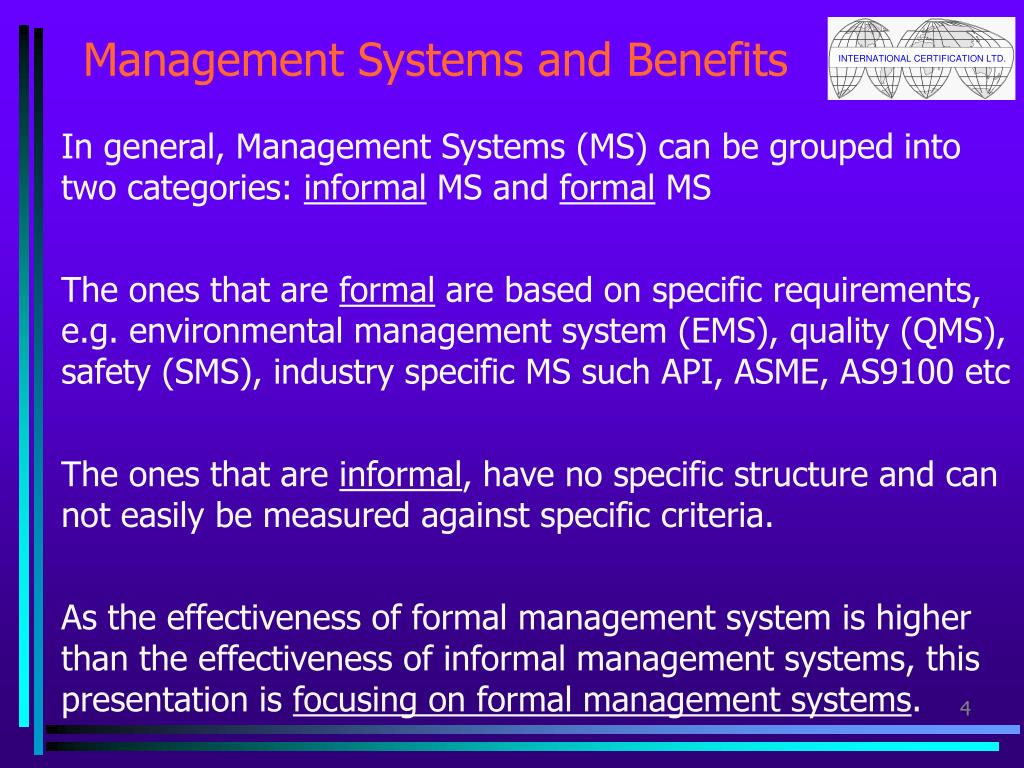 Management Systems and Benefits

INTERNATIONAL CERTIFICATION LTD.

In general, Management Systems (MS) can be grouped into two categories: informal MS and formal MS

The ones that are formal are based on specific requirements, e.g. environmental management system (EMS), quality (QMS), safety (SMS), industry specific MS such API, ASME, AS9100 etc

The ones that are informal, have no specific structure and can not easily be measured against specific criteria.

As the effectiveness of formal management system is higher than the effectiveness of informal management systems, this presentation is focusing on formal management systems.

4